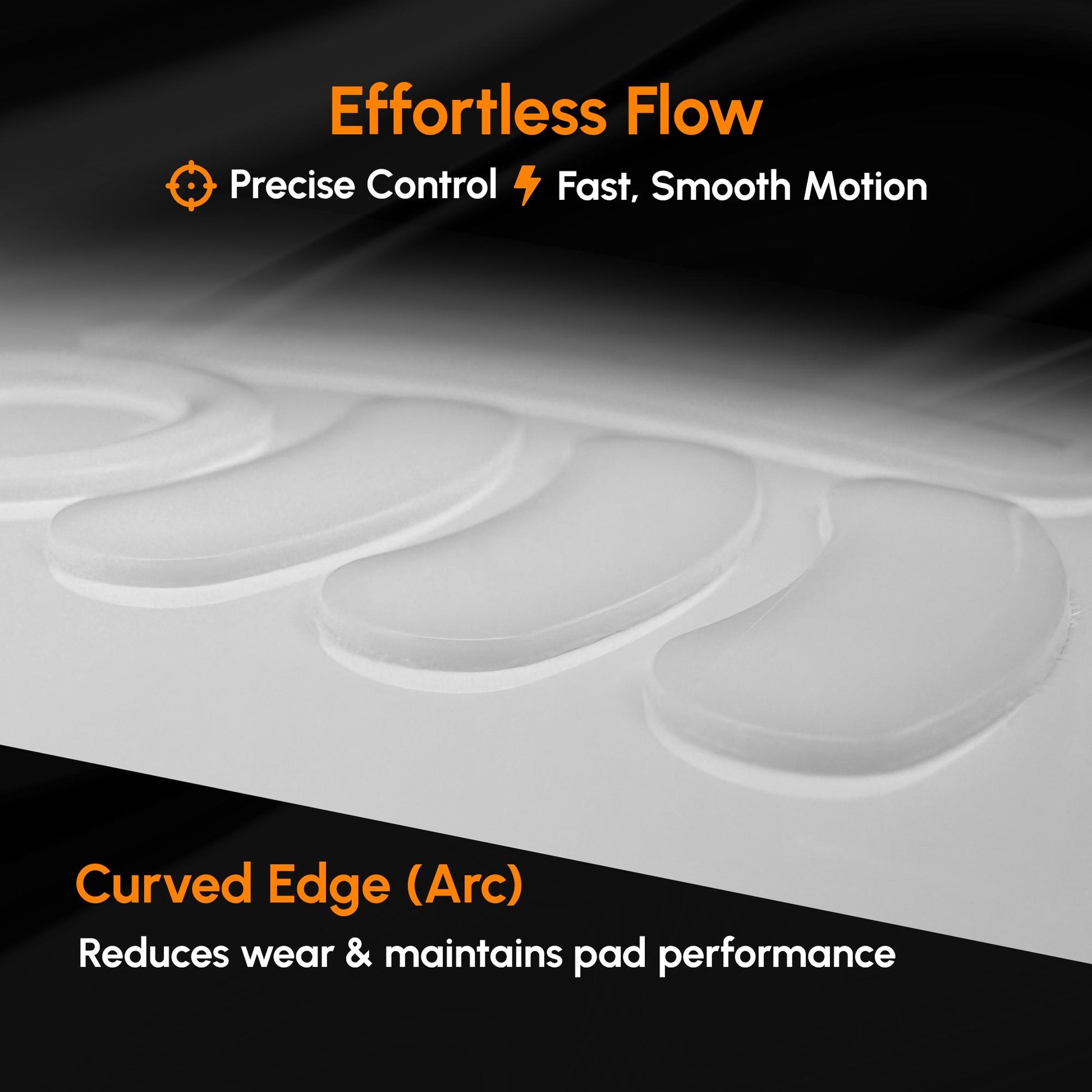 Effortless Flow

Precise Control Fast, Smooth Motion

Curved Edge (Arc)

Reduces wear & maintains pad performance